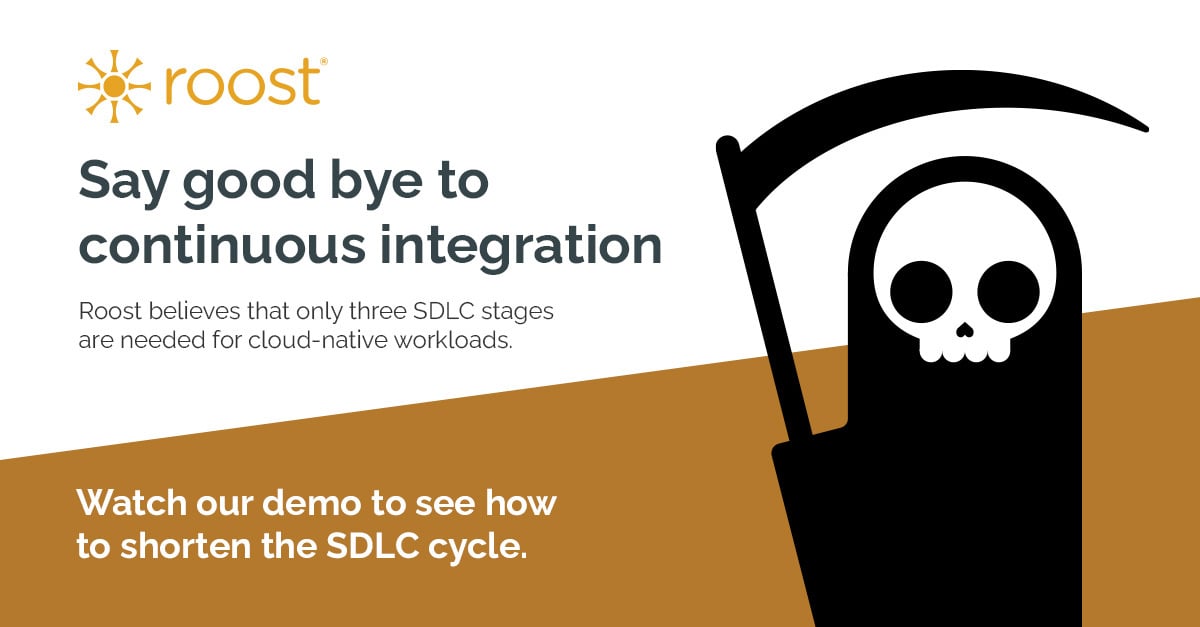 roost®

Say good bye to continuous integration

Roost believes that only three SDLC stages are needed for cloud-native workloads.

Watch our demo to see how to shorten the SDLC cycle.